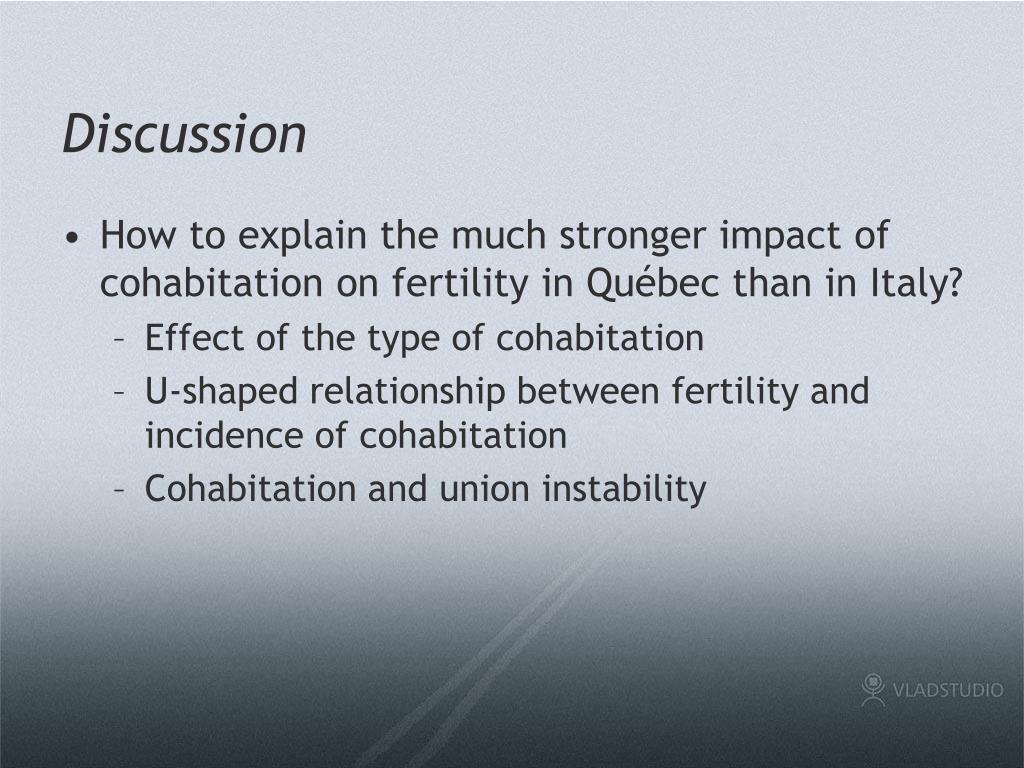 Discussion

• How to explain the much stronger impact of cohabitation on fertility in Québec than in Italy?
– Effect of the type of cohabitation
– U-shaped relationship between fertility and incidence of cohabitation
– Cohabitation and union instability

VLADSTUDIO